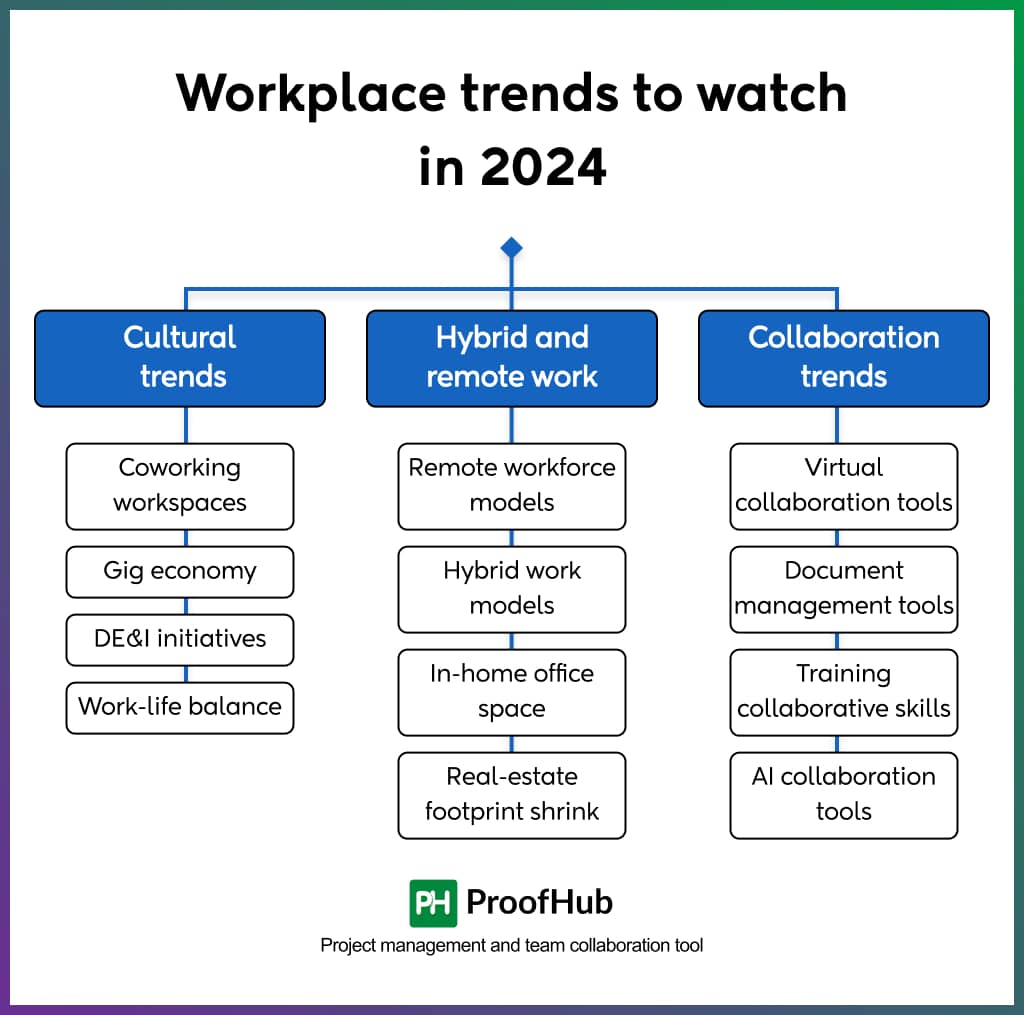 Workplace trends to watch in 2024

Cultural trends

Coworking workspaces

Gig economy

DE&I initiatives

Work-life balance

Hybrid and remote work

Remote workforce models

Hybrid work models

In-home office space

Real-estate footprint shrink

Collaboration trends

Virtual collaboration tools

Document management tools

Training collaborative skills

AI collaboration tools

PH ProofHub

Project management and team collaboration tool